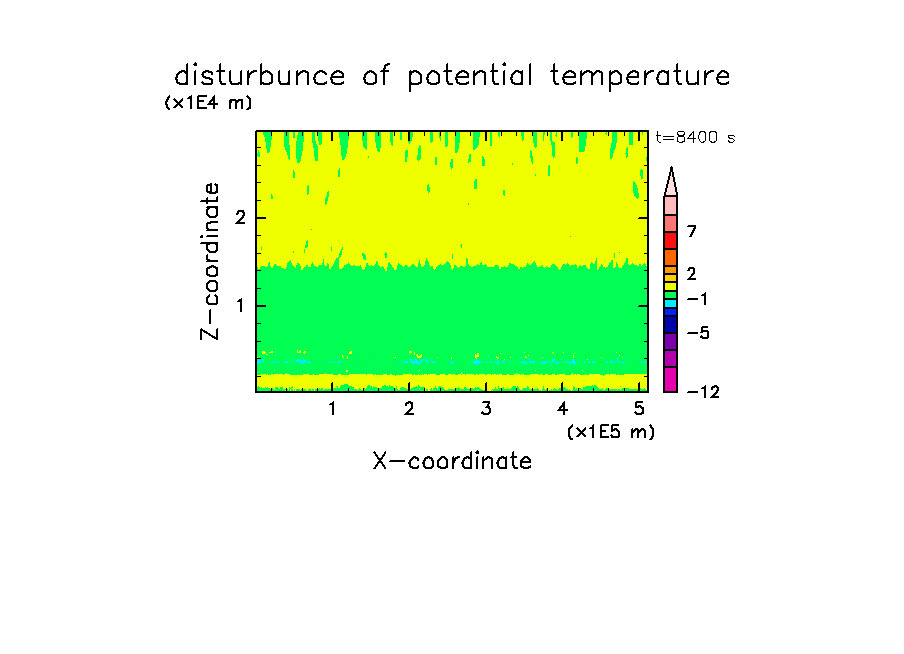 disturbunce of potential temperature

(x1E4 m)

t=8400 s

Z-coordinate

2

1

7

2

−1

−5

−12

1 2 3 4 5

(x1E5 m)

X-coordinate